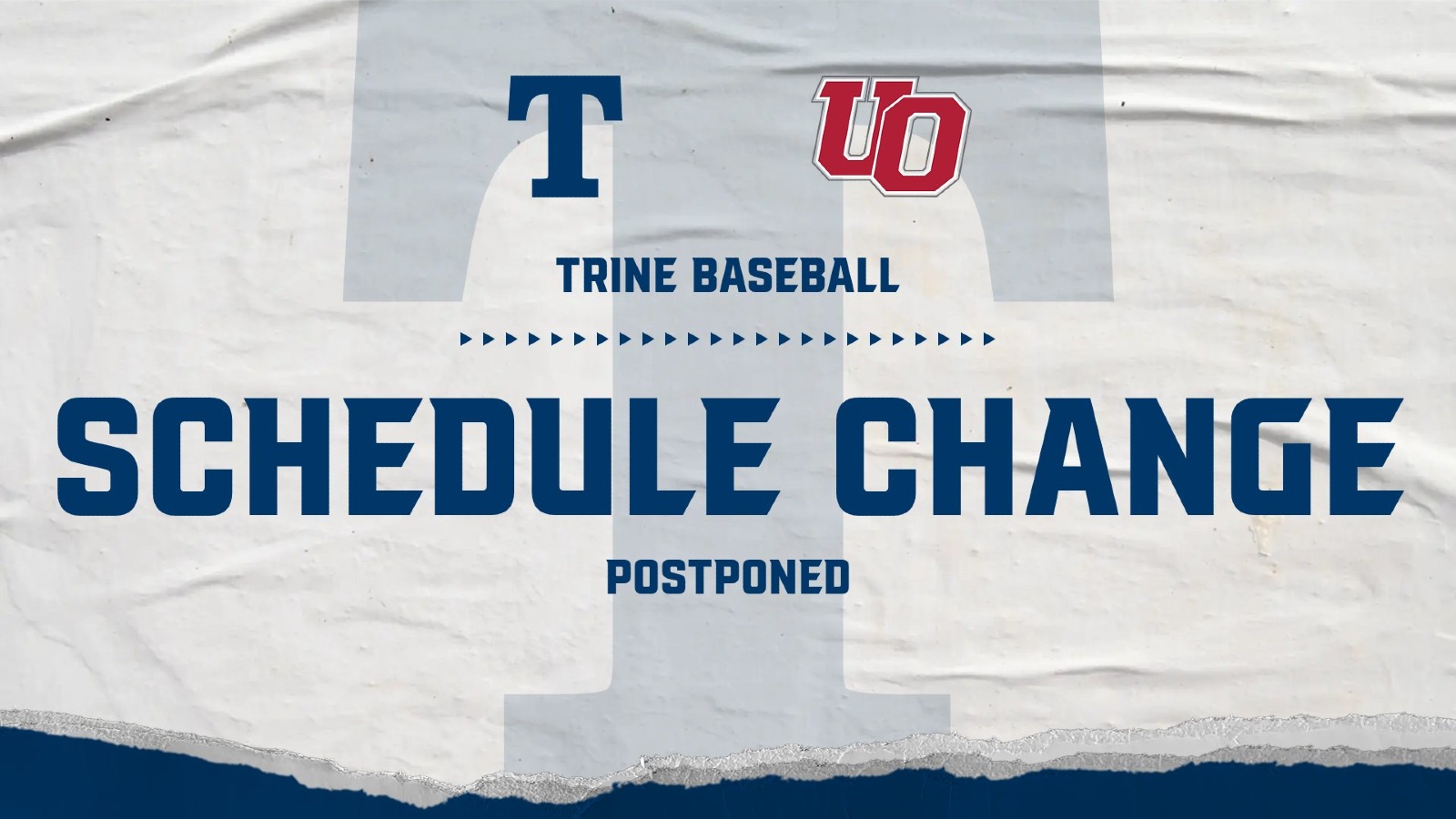 T UO

TRINE BASEBALL

SCHEDULE CHANGE

POSTPONED